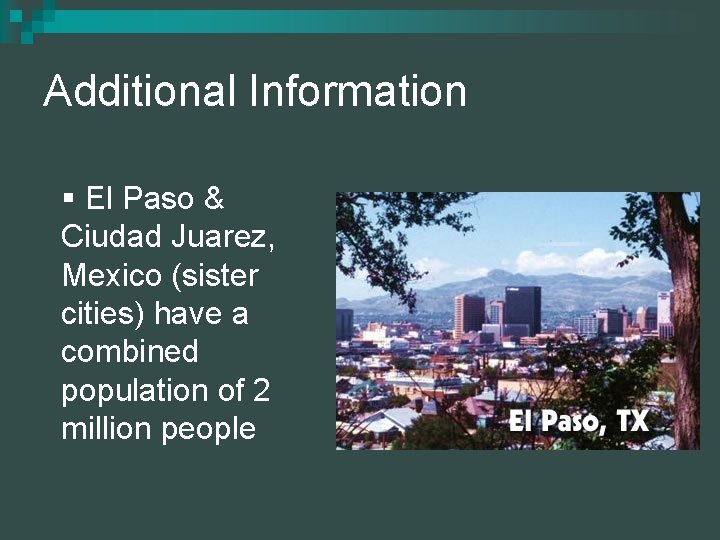 Additional Information

▪ El Paso & Ciudad Juarez, Mexico (sister cities) have a combined population of 2 million people

El Paso, TX